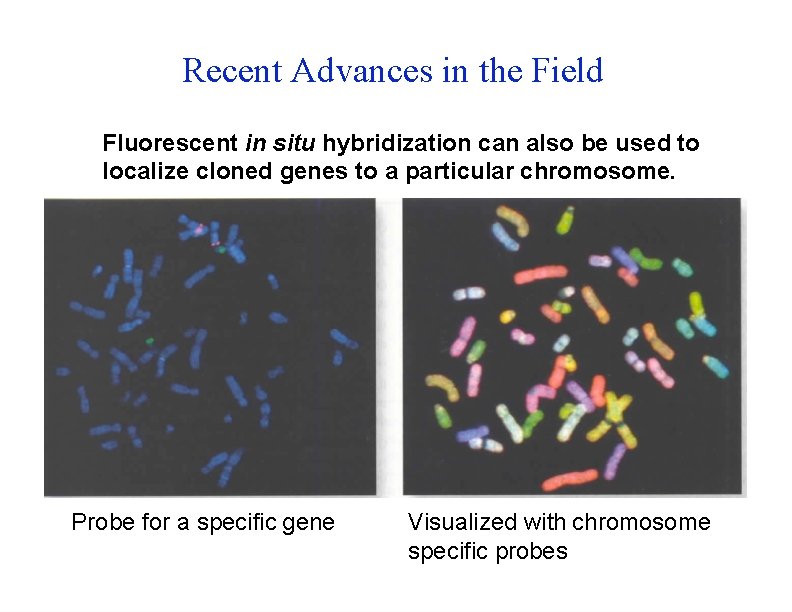 Recent Advances in the Field

Fluorescent in situ hybridization can also be used to localize cloned genes to a particular chromosome.

Probe for a specific gene

Visualized with chromosome specific probes